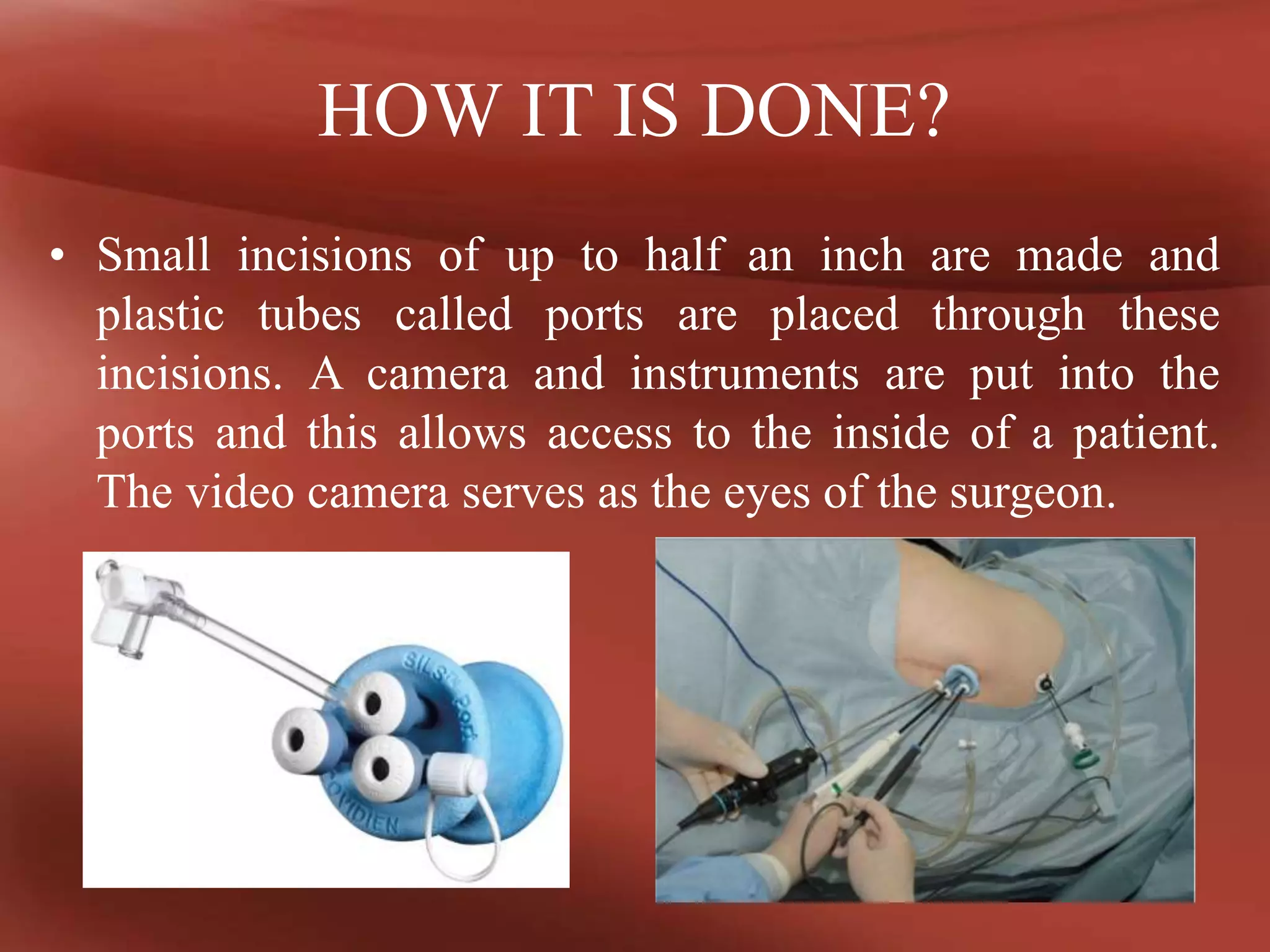 HOW IT IS DONE?

• Small incisions of up to half an inch are made and plastic tubes called ports are placed through these incisions. A camera and instruments are put into the ports and this allows access to the inside of a patient. The video camera serves as the eyes of the surgeon.

SILS Port
COVIDIEN